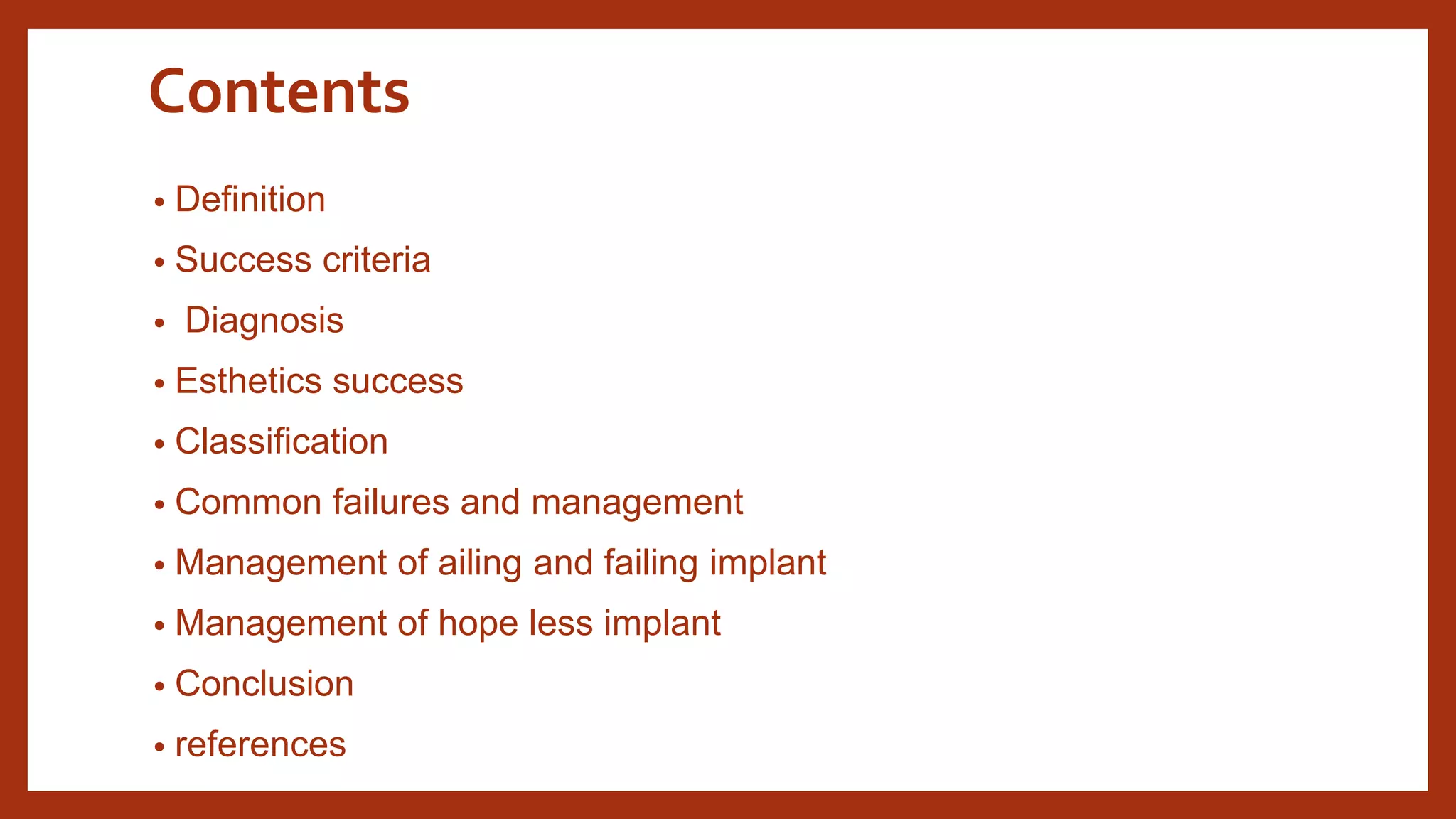 Contents

• Definition
• Success criteria
• Diagnosis
• Esthetics success
• Classification
• Common failures and management
• Management of ailing and failing implant
• Management of hope less implant
• Conclusion
• references